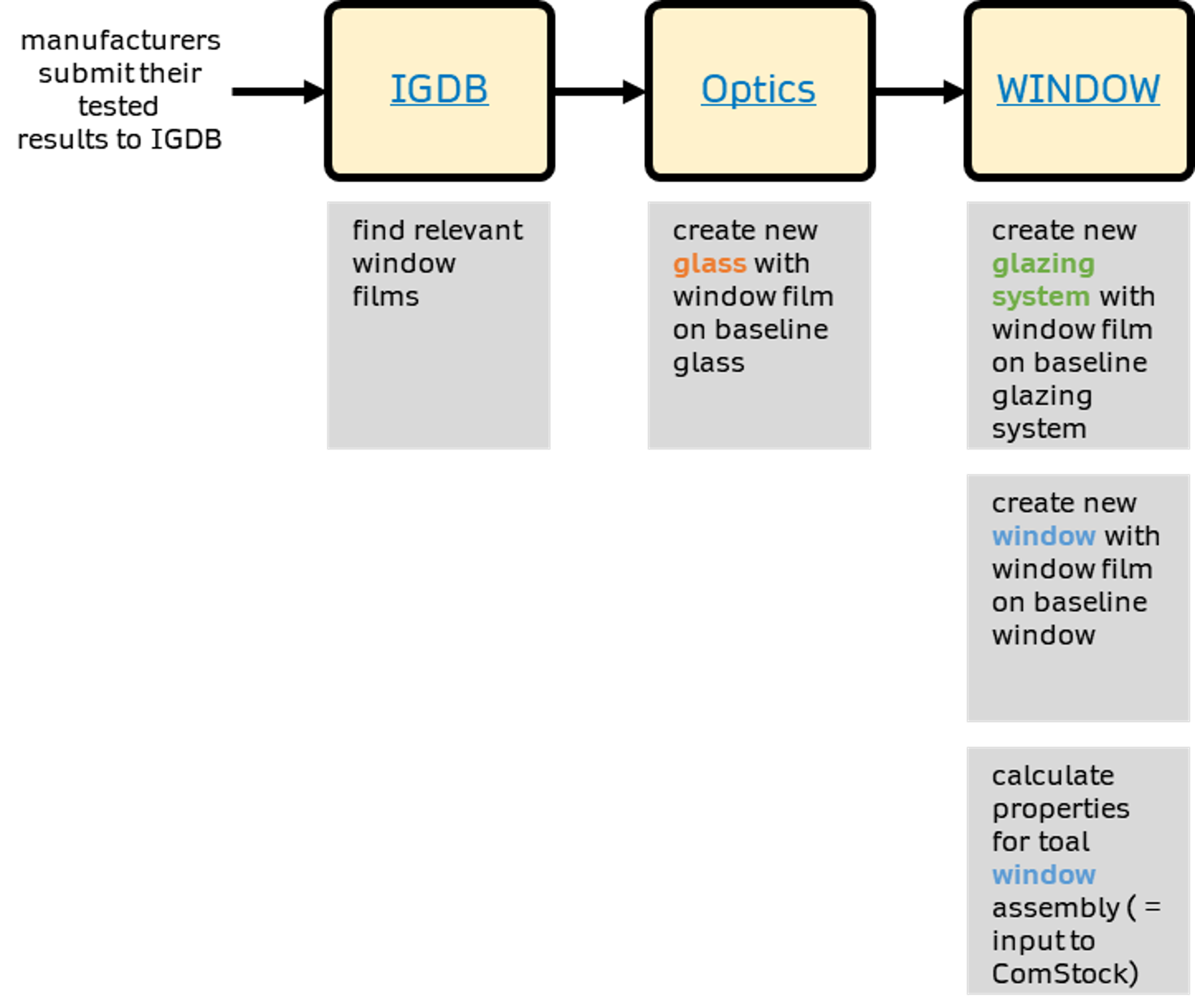 manufacturers submit their tested results to IGDB

IGDB

Optics

WINDOW

find relevant window films

create new glass with window film on baseline glass

create new glazing system with window film on baseline glazing system

create new window with window film on baseline window

calculate properties for toal window assembly ( = input to ComStock)